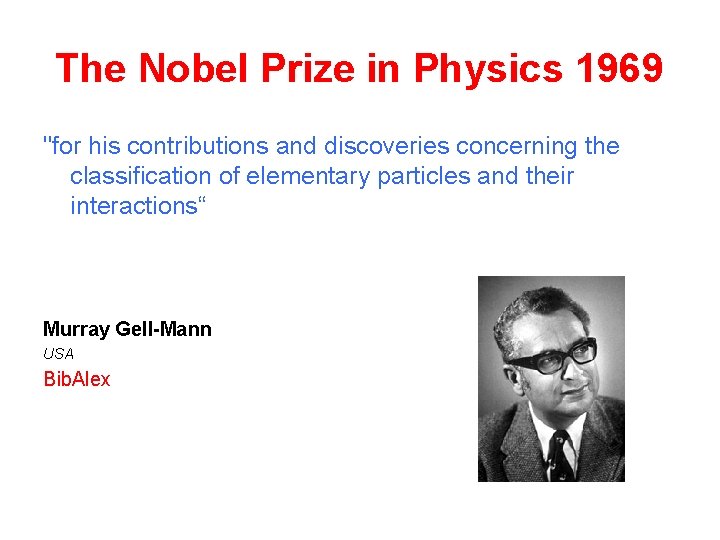 The Nobel Prize in Physics 1969

"for his contributions and discoveries concerning the classification of elementary particles and their interactions“

Murray Gell-Mann
USA
BibAlex